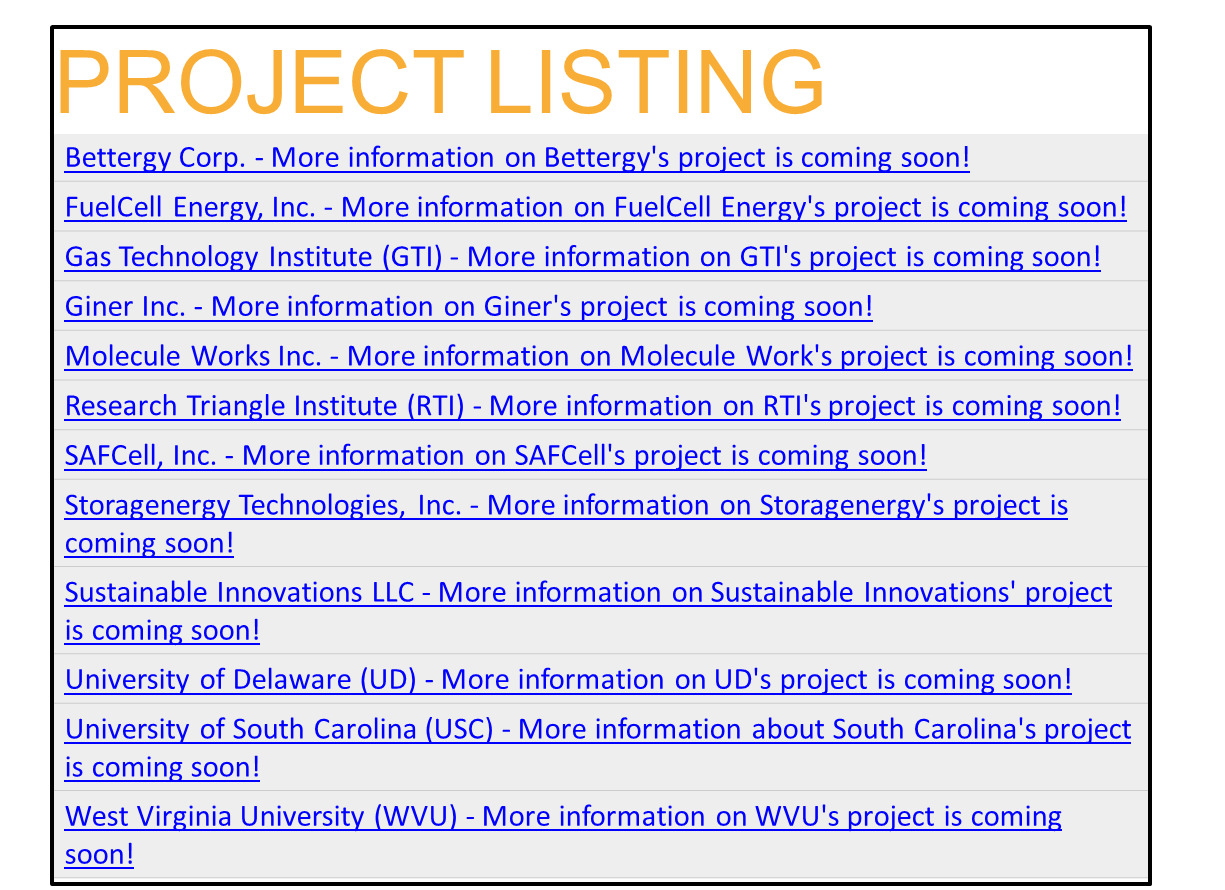 PROJECT LISTING

Bettergy Corp. - More information on Bettergy's project is coming soon!

FuelCell Energy, Inc. - More information on FuelCell Energy's project is coming soon!

Gas Technology Institute (GTI) - More information on GTI's project is coming soon!

Giner Inc. - More information on Giner's project is coming soon!

Molecule Works Inc. - More information on Molecule Work's project is coming soon!

Research Triangle Institute (RTI) - More information on RTI's project is coming soon!

SAFCell, Inc. - More information on SAFCell's project is coming soon!

Storagenergy Technologies, Inc. - More information on Storagenergy's project is coming soon!

Sustainable Innovations LLC - More information on Sustainable Innovations' project is coming soon!

University of Delaware (UD) - More information on UD's project is coming soon!

University of South Carolina (USC) - More information about South Carolina's project is coming soon!

West Virginia University (WVU) - More information on WVU's project is coming soon!